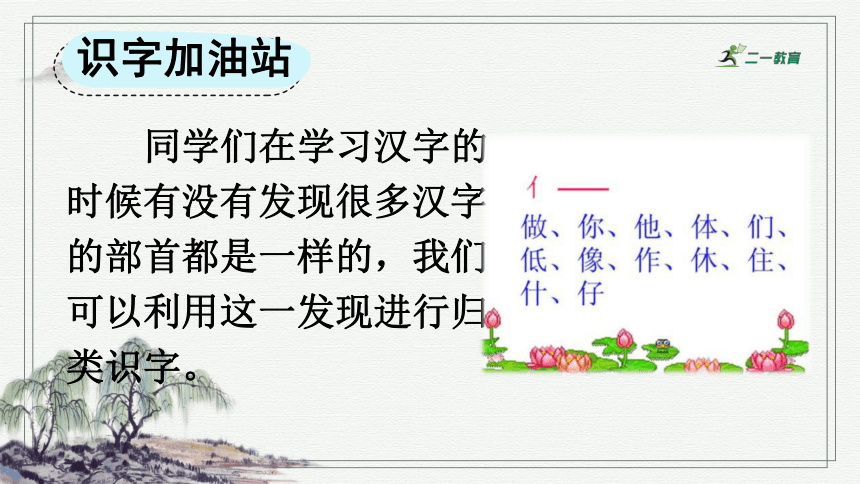 识字加油站

二一教育

同学们在学习汉字的时候有没有发现很多汉字的部首都是一样的，我们可以利用这一发现进行归类识字。

亻——
做、你、他、体、们、低、像、作、休、住、什、仔